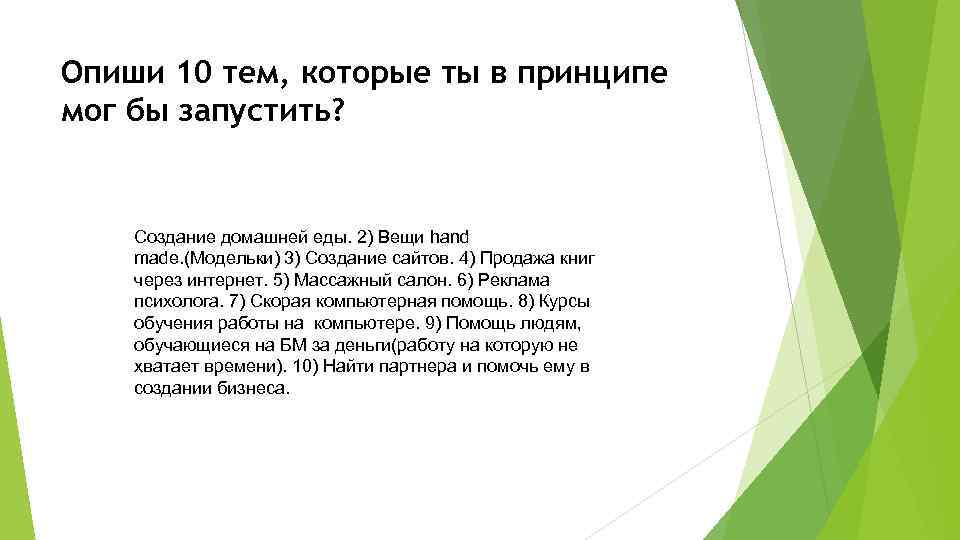 Опиши 10 тем, которые ты в принципе мог бы запустить?

Создание домашней еды. 2) Вещи hand made.(Модельки) 3) Создание сайтов. 4) Продажа книг через интернет. 5) Массажный салон. 6) Реклама психолога. 7) Скорая компьютерная помощь. 8) Курсы обучения работы на компьютере. 9) Помощь людям, обучающиеся на БМ за деньги(работу на которую не хватает времени). 10) Найти партнера и помочь ему в создании бизнеса.